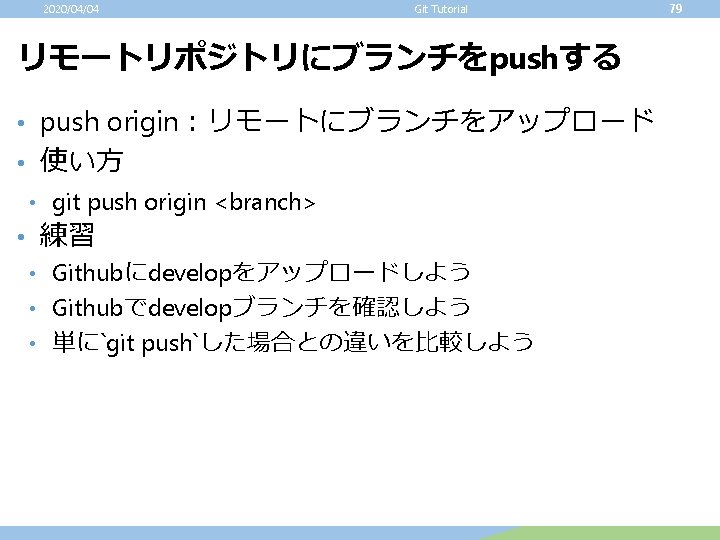 2020/04/04 Git Tutorial 79

リモートリポジトリにブランチをpushする

• push origin：リモートにブランチをアップロード
• 使い方
  • git push origin <branch>
• 練習
  • Githubにdevelopをアップロードしよう
  • Githubでdevelopブランチを確認しよう
  • 単に`git push`した場合との違いを比較しよう